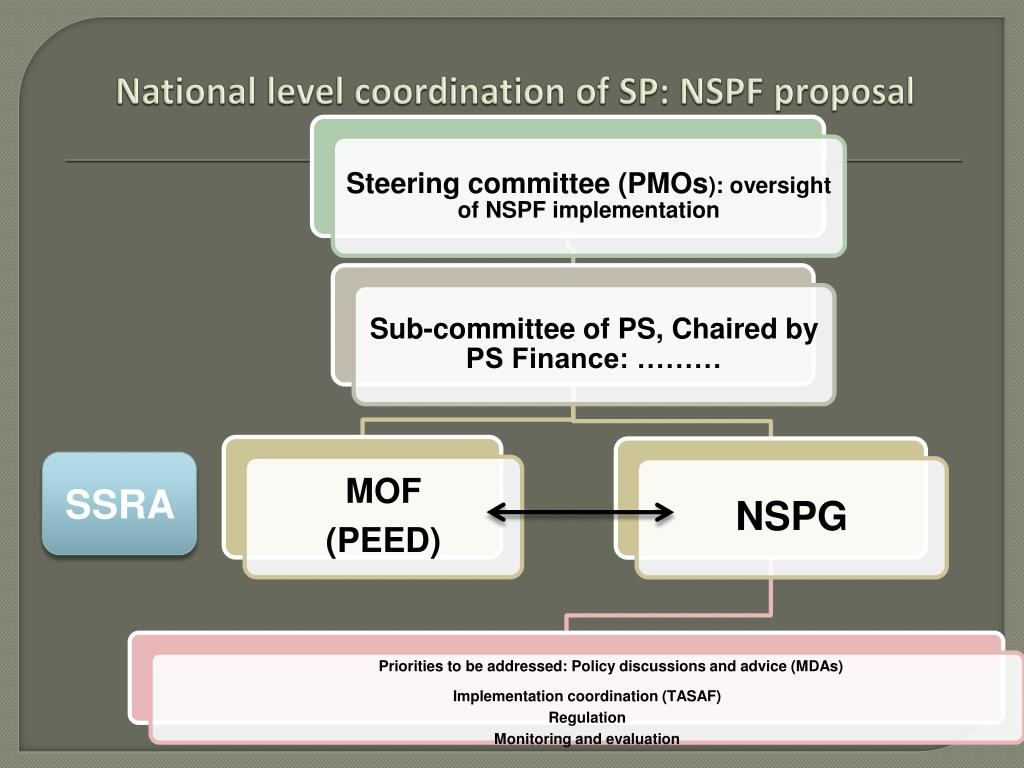 National level coordination of SP: NSPF proposal

Steering committee (PMOs): oversight of NSPF implementation

Sub-committee of PS, Chaired by PS Finance: ………

SSRA

MOF
(PEED)

NSPG

Priorities to be addressed: Policy discussions and advice (MDAs)
Implementation coordination (TASAF)
Regulation
Monitoring and evaluation